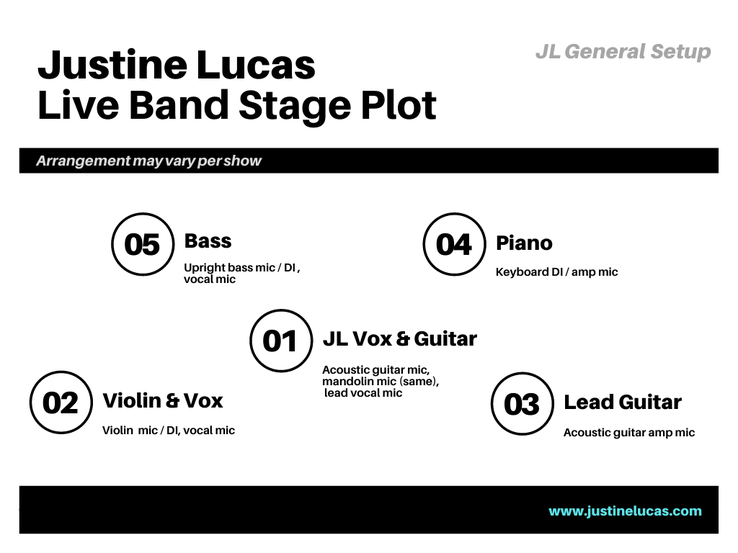 Justine Lucas
Live Band Stage Plot

JL General Setup

Arrangement may vary per show

05 Bass
Upright bass mic / DI , vocal mic

04 Piano
Keyboard DI / amp mic

01 JL Vox & Guitar
Acoustic guitar mic, mandolin mic (same), lead vocal mic

02 Violin & Vox
Violin mic / DI, vocal mic

03 Lead Guitar
Acoustic guitar amp mic

www.justinelucas.com